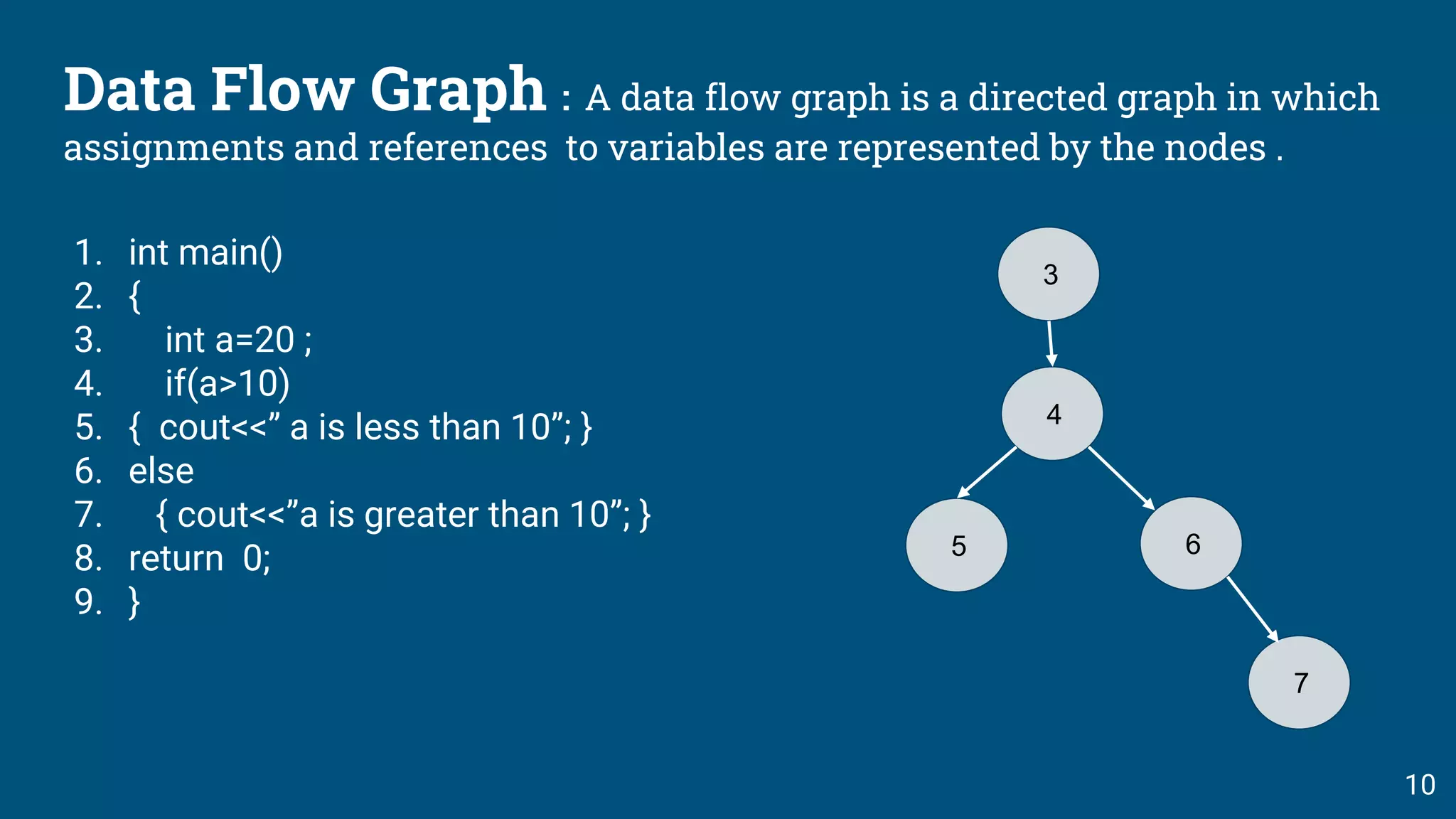 Data Flow Graph : A data flow graph is a directed graph in which assignments and references to variables are represented by the nodes .

1. int main()
2. {
3. int a=20 ;
4. if(a>10)
5. { cout<<” a is less than 10”; }
6. else
7. { cout<<”a is greater than 10”; }
8. return 0;
9. }

3

4

5

6

7

10